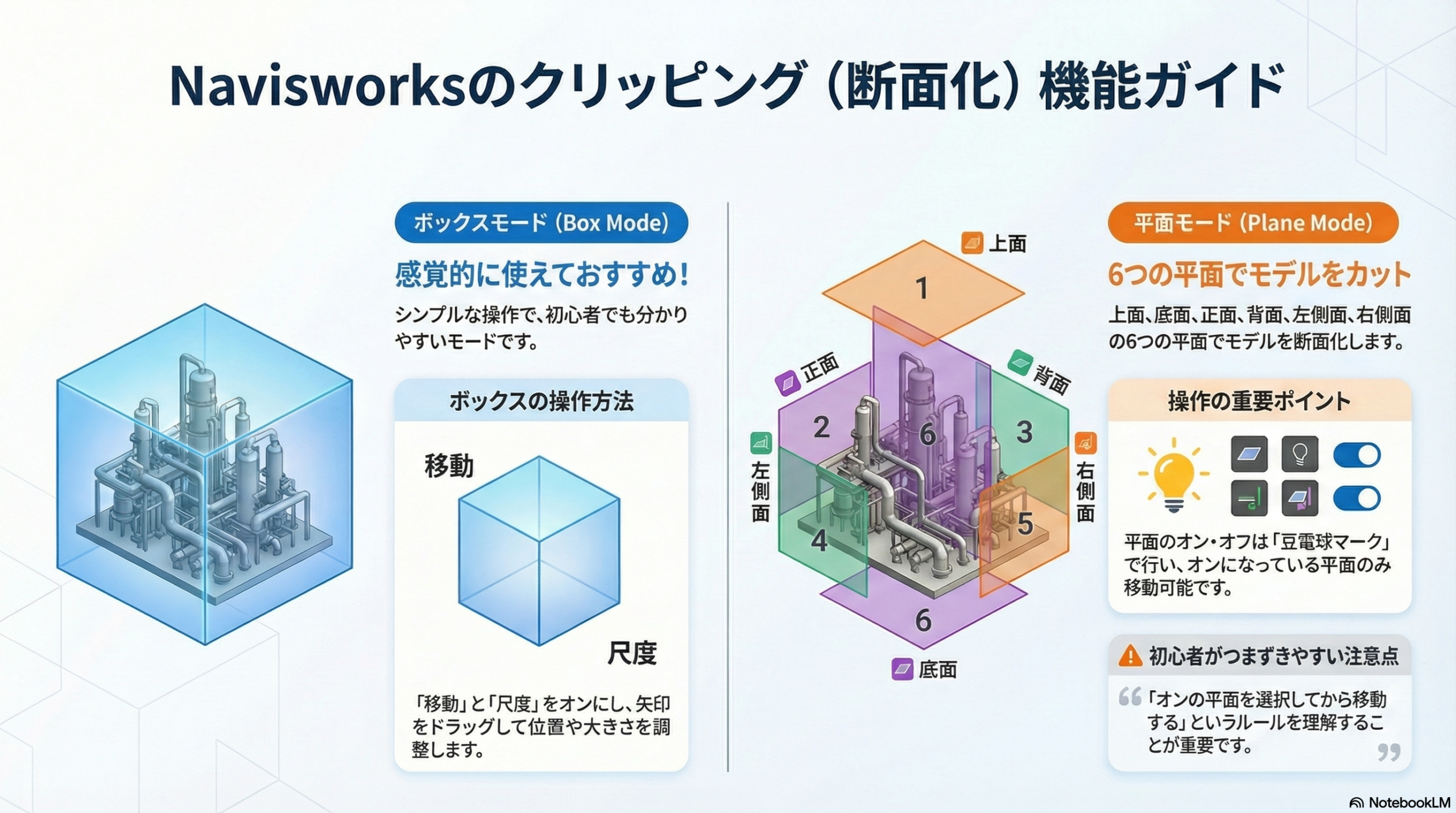 Navisworksのクリッピング（断面化）機能ガイド

ボックスモード（Box Mode）

感覚的に使えておすすめ！

シンプルな操作で、初心者でも分かりやすいモードです。

ボックスの操作方法

移動

尺度

「移動」と「尺度」をオンにし、矢印をドラッグして位置や大きさを調整します。

上面
1
正面
背面
2
6
3
左側面
右側面
4
5
6
底面

平面モード（Plane Mode）

6つの平面でモデルをカット

上面、底面、正面、背面、左側面、右側面の6つの平面でモデルを断面化します。

操作の重要ポイント

平面のオン・オフは「豆電球マーク」で行い、オンになっている平面のみ移動可能です。

初心者がつまずきやすい注意点

「オンの平面を選択してから移動する」というルールを理解することが重要です。

NotebookLM